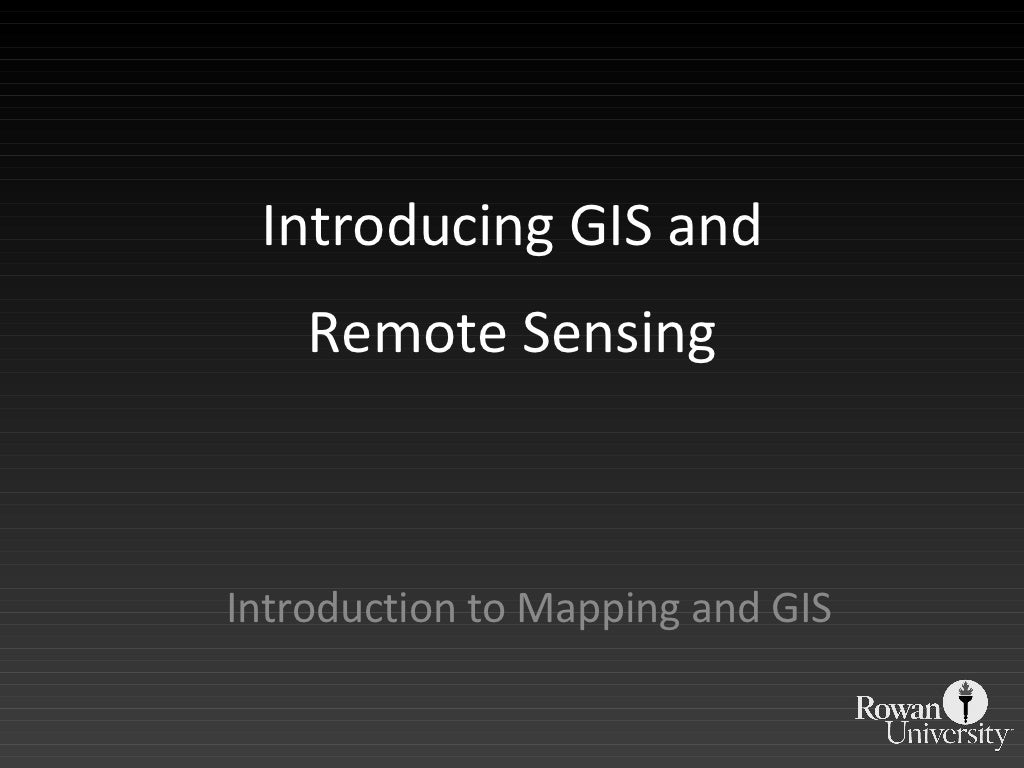 Introducing GIS and

Remote Sensing

Introduction to Mapping and GIS

Rowan University